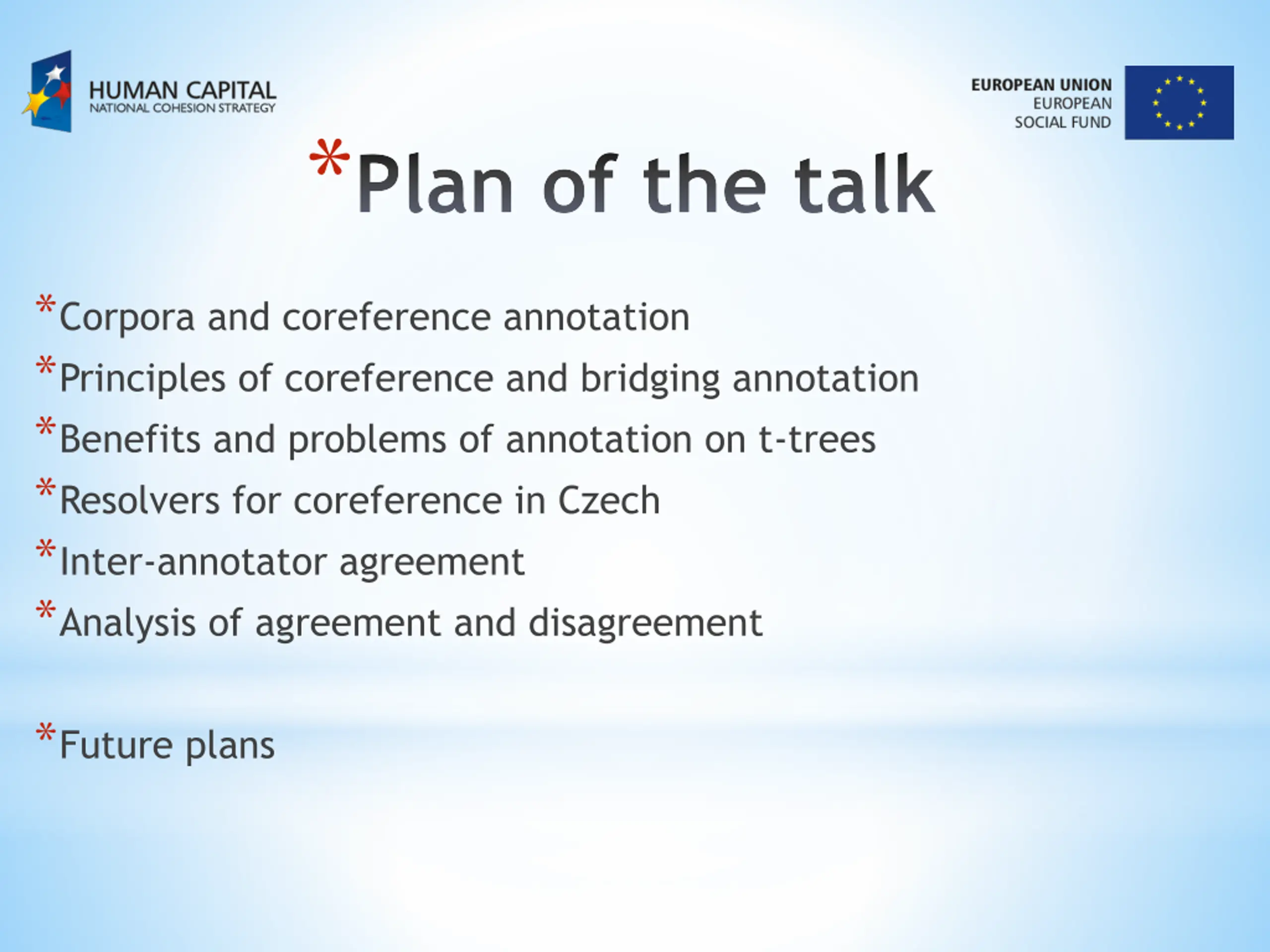 HUMAN CAPITAL
NATIONAL COHESION STRATEGY

EUROPEAN UNION
EUROPEAN
SOCIAL FUND

*Plan of the talk

*Corpora and coreference annotation
*Principles of coreference and bridging annotation
*Benefits and problems of annotation on t-trees
*Resolvers for coreference in Czech
*Inter-annotator agreement
*Analysis of agreement and disagreement

*Future plans